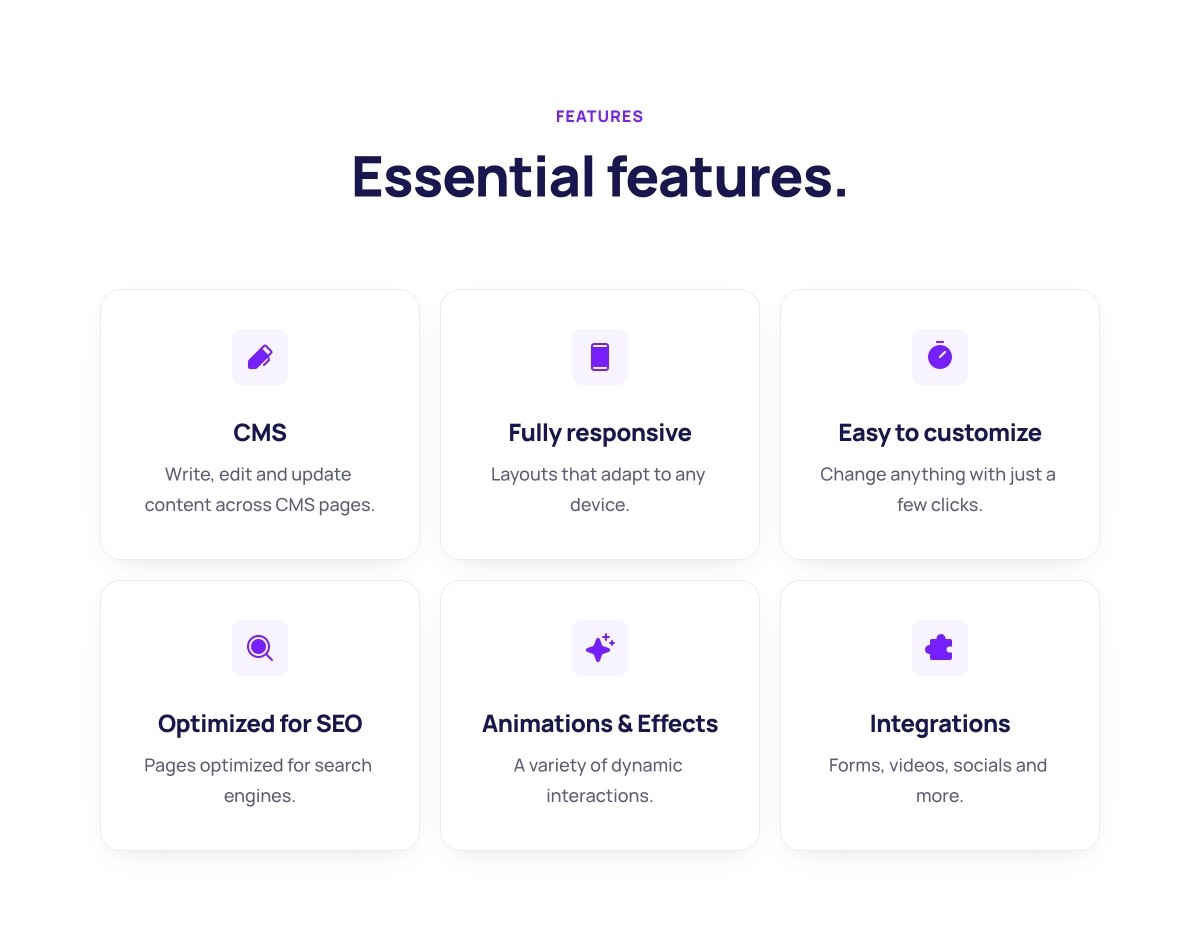 FEATURES

Essential features.

CMS

Write, edit and update content across CMS pages.

Fully responsive

Layouts that adapt to any device.

Easy to customize

Change anything with just a few clicks.

Optimized for SEO

Pages optimized for search engines.

Animations & Effects

A variety of dynamic interactions.

Integrations

Forms, videos, socials and more.